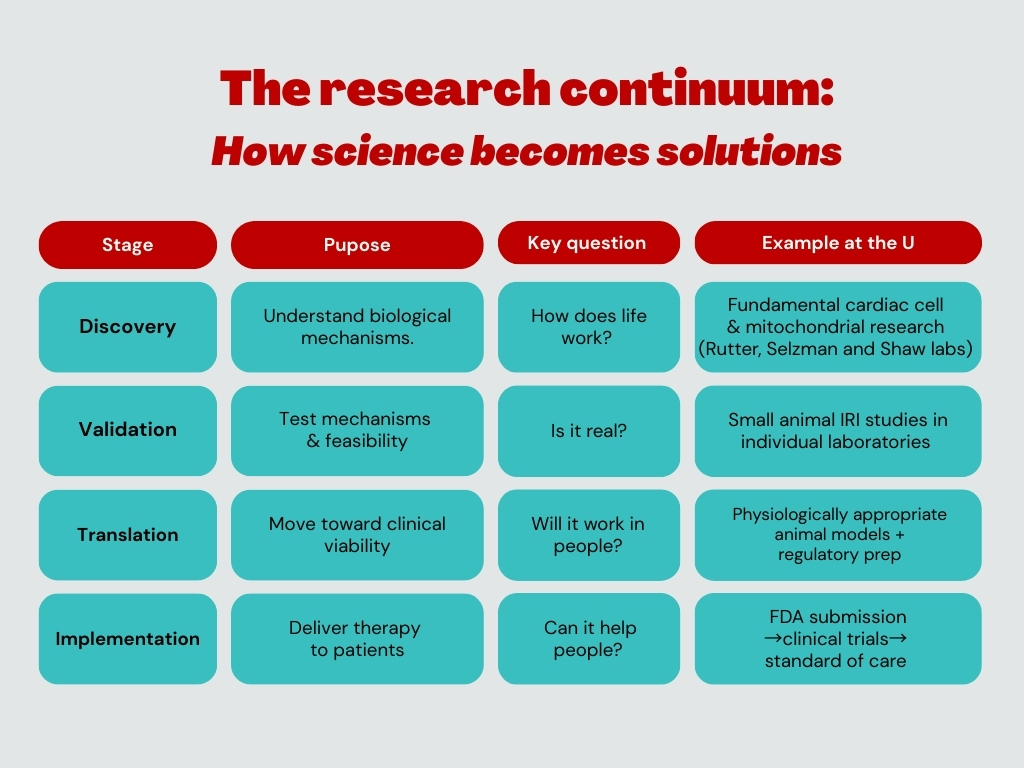 The research continuum:
How science becomes solutions

| Stage | Pupose | Key question | Example at the U |
|---|---|---|---|
| Discovery | Understand biological mechanisms. | How does life work? | Fundamental cardiac cell & mitochondrial research (Rutter, Selzman and Shaw labs) |
| Validation | Test mechanisms & feasibility | Is it real? | Small animal IRI studies in individual laboratories |
| Translation | Move toward clinical viability | Will it work in people? | Physiologically appropriate animal models + regulatory prep |
| Implementation | Deliver therapy to patients | Can it help people? | FDA submission →clinical trials→ standard of care |